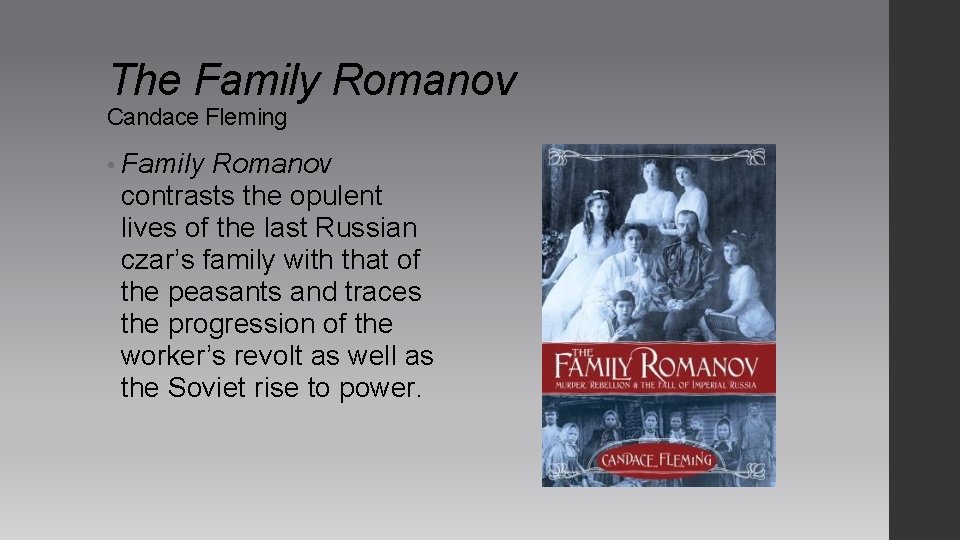 The Family Romanov
Candace Fleming

• Family Romanov contrasts the opulent lives of the last Russian czar's family with that of the peasants and traces the progression of the worker's revolt as well as the Soviet rise to power.

THE FAMILY ROMANOV
MURDER, REBELLION & THE FALL OF IMPERIAL RUSSIA
CANDACE FLEMING